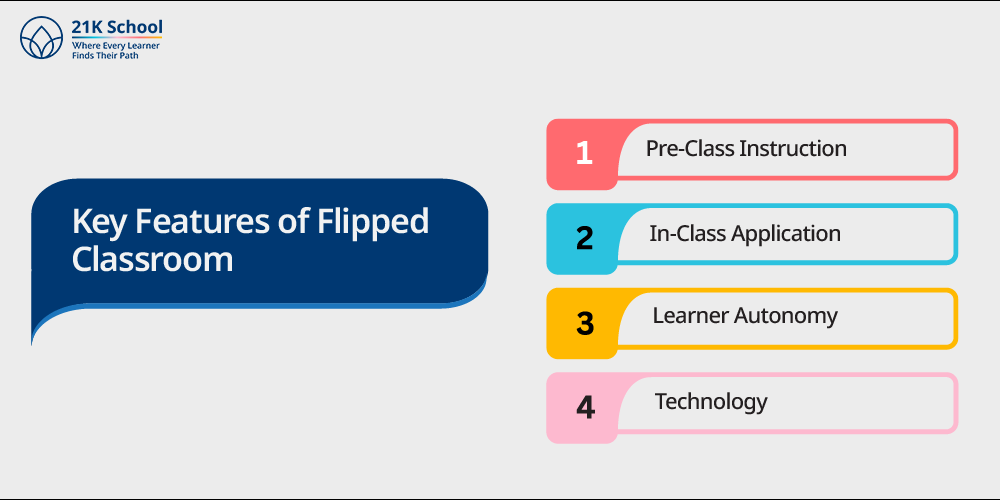 21K School
Where Every Learner Finds Their Path

Key Features of Flipped Classroom

1 Pre-Class Instruction

2 In-Class Application

3 Learner Autonomy

4 Technology